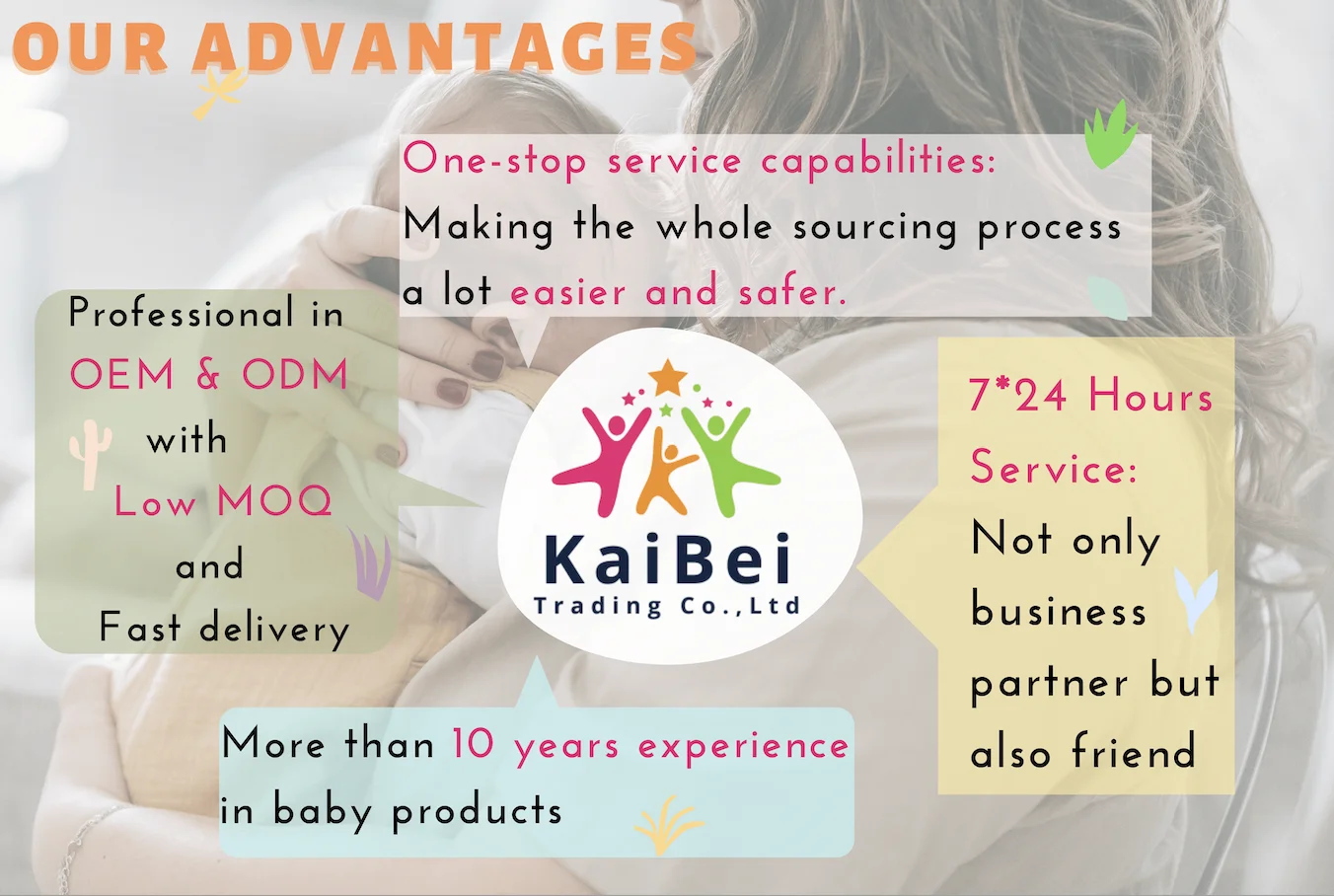 OUR ADVANTAGES

One-stop service capabilities:
Making the whole sourcing process a lot easier and safer.

Professional in OEM & ODM with Low MOQ and Fast delivery

KaiBei
Trading Co.,Ltd

7*24 Hours Service:
Not only business partner but also friend

More than 10 years experience in baby products